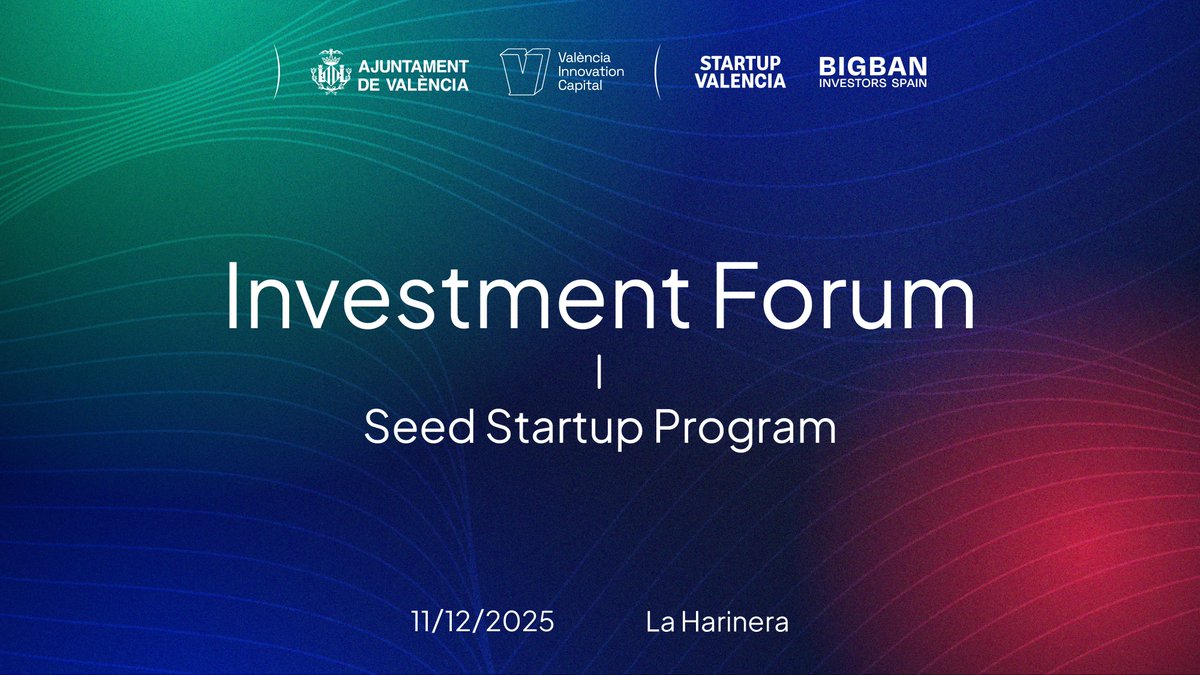 AJUNTAMENT DE VALÈNCIA

València Innovation Capital

STARTUP VALENCIA

BIGBAN INVESTORS SPAIN

Investment Forum
|
Seed Startup Program

11/12/2025 La Harinera